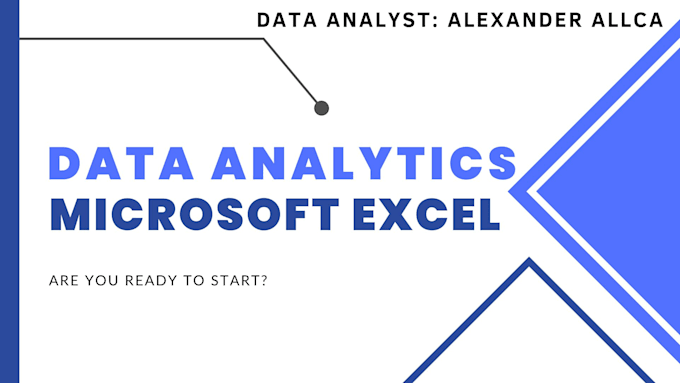 DATA ANALYST: ALEXANDER ALLCA

DATA ANALYTICS
MICROSOFT EXCEL

ARE YOU READY TO START?